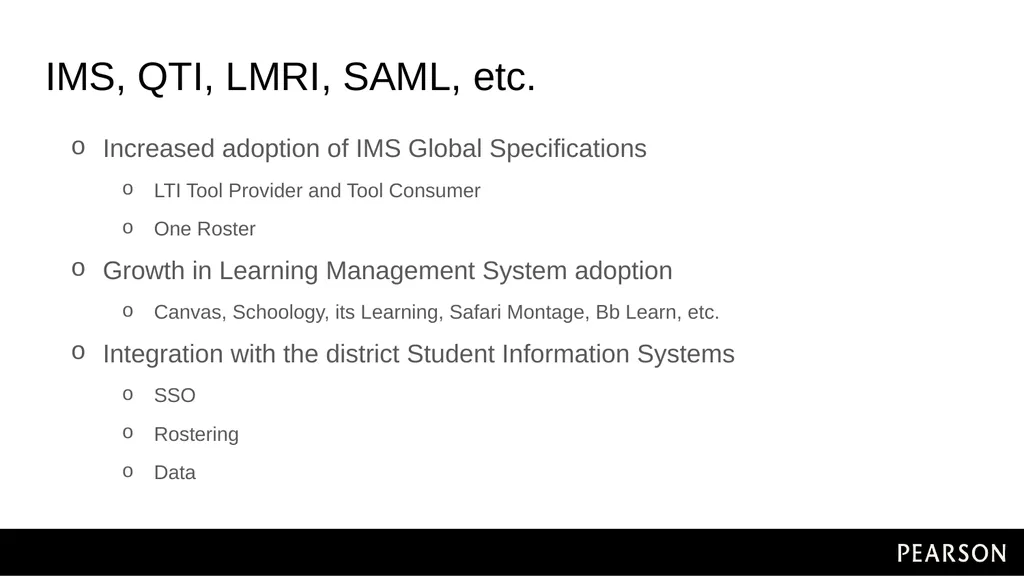 IMS, QTI, LMRI, SAML, etc.

o Increased adoption of IMS Global Specifications

o LTI Tool Provider and Tool Consumer

o One Roster

o Growth in Learning Management System adoption

o Canvas, Schoology, its Learning, Safari Montage, Bb Learn, etc.

o Integration with the district Student Information Systems

o SSO

o Rostering

o Data

PEARSON